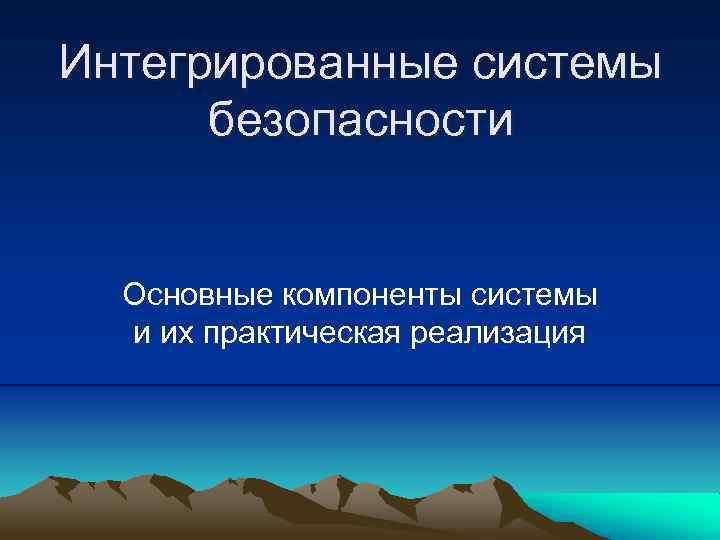 Интегрированные системы безопасности

Основные компоненты системы и их практическая реализация